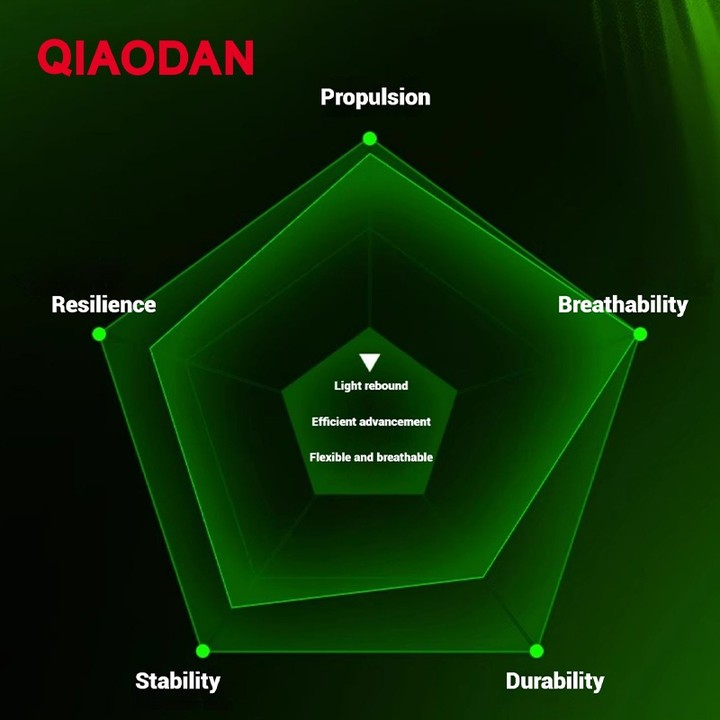 QIAODAN

Propulsion

Resilience

Breathability

Light rebound

Efficient advancement

Flexible and breathable

Stability

Durability